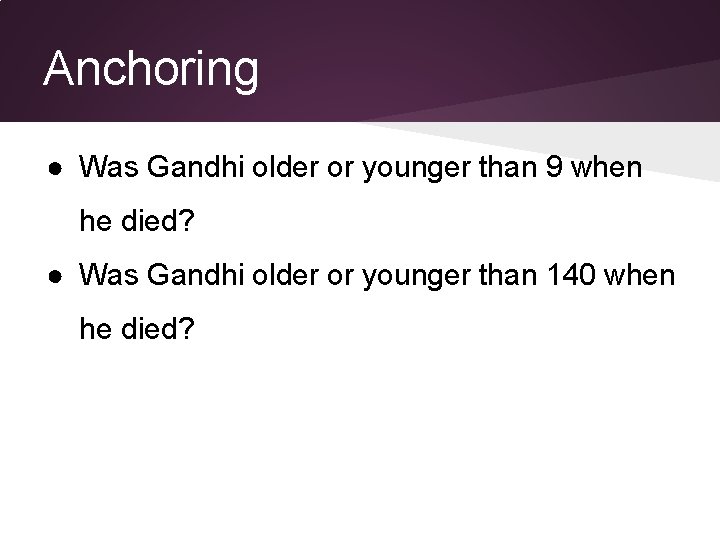 Anchoring

• Was Gandhi older or younger than 9 when he died?
• Was Gandhi older or younger than 140 when he died?